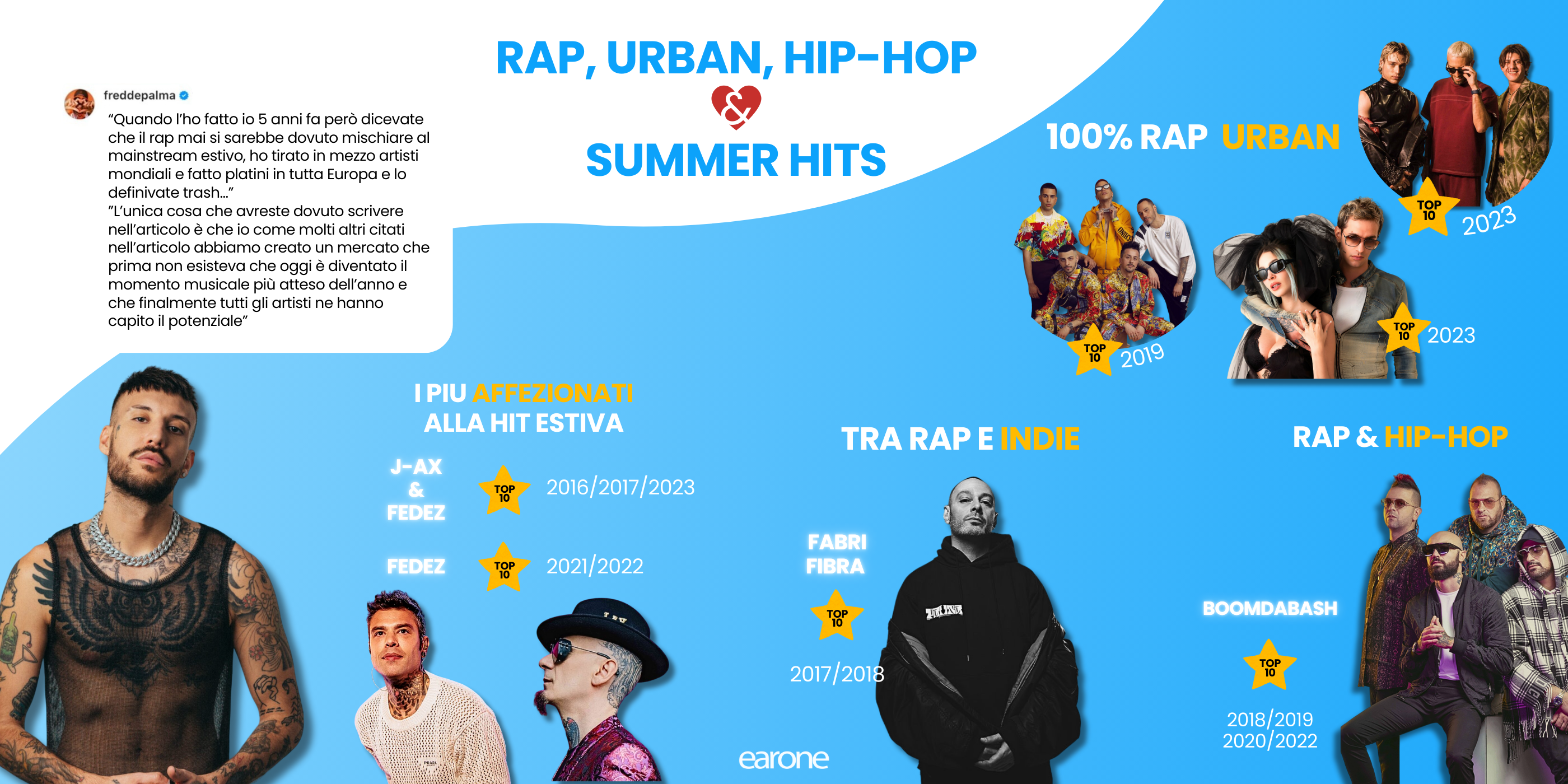 RAP, URBAN, HIP-HOP
&
SUMMER HITS

freddepalma
"Quando l'ho fatto io 5 anni fa però dicevate che il rap mai si sarebbe dovuto mischiare al mainstream estivo, ho tirato in mezzo artisti mondiali e fatto platini in tutta Europa e lo definivate trash..."
"L'unica cosa che avreste dovuto scrivere nell'articolo è che io come molti altri citati nell'articolo abbiamo creato un mercato che prima non esisteva che oggi è diventato il momento musicale più atteso dell'anno e che finalmente tutti gli artisti ne hanno capito il potenziale"

100% RAP URBAN

TOP 10 2023

TOP 10 2019

TOP 10 2023

I PIU AFFEZIONATI ALLA HIT ESTIVA

J-AX & FEDEZ TOP 10 2016/2017/2023

FEDEZ TOP 10 2021/2022

TRA RAP E INDIE

FABRI FIBRA TOP 10 2017/2018

RAP & HIP-HOP

BOOMDABASH TOP 10 2018/2019 2020/2022

earone